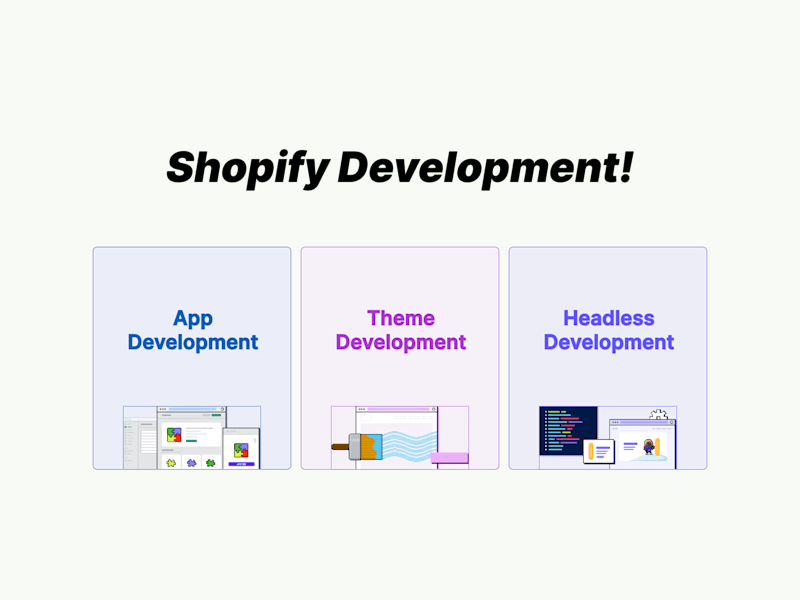 Shopify Development!

App Development

Theme Development

Headless Development